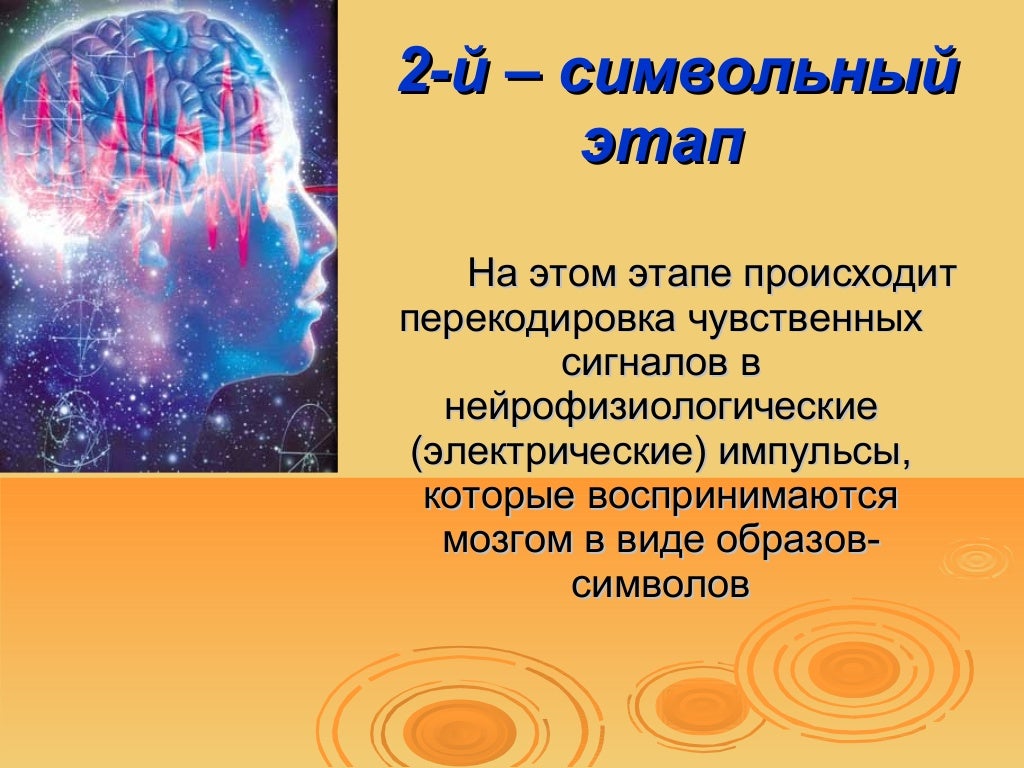 2-й – символьный этап

На этом этапе происходит перекодировка чувственных сигналов в нейрофизиологические (электрические) импульсы, которые воспринимаются мозгом в виде образов-символов